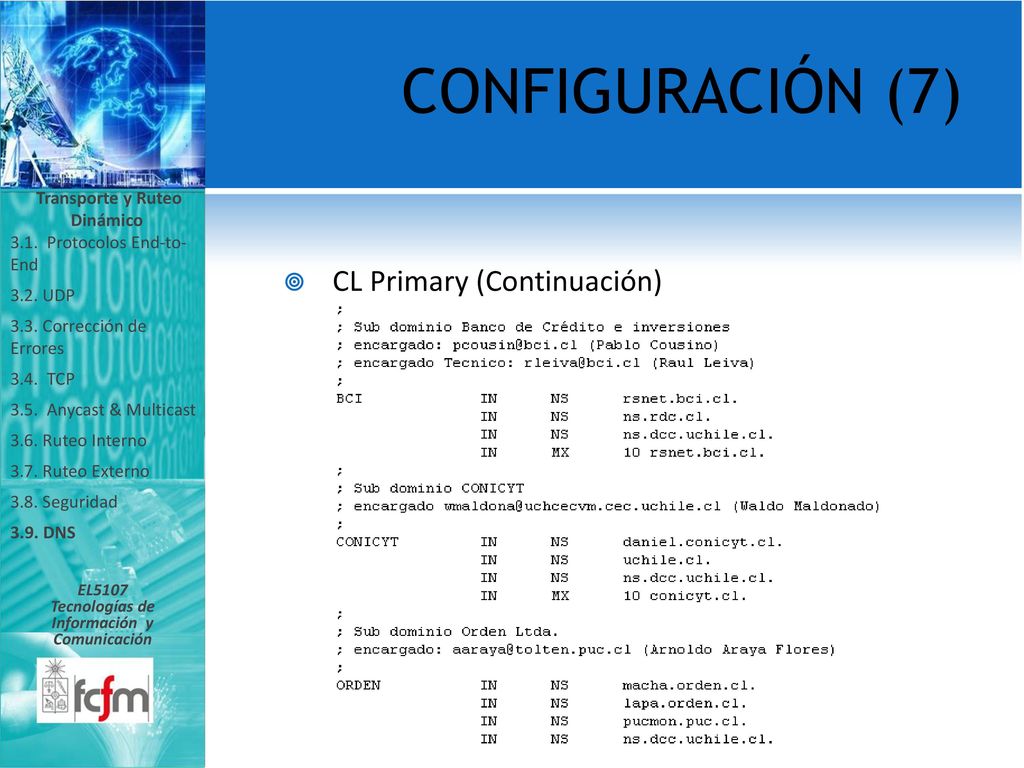 CONFIGURACIÓN (7)

Transporte y Ruteo Dinámico

3.1. Protocolos End-to-End

3.2. UDP

3.3. Corrección de Errores

3.4. TCP

3.5. Anycast & Multicast

3.6. Ruteo Interno

3.7. Ruteo Externo

3.8. Seguridad

3.9. DNS

EL5107 Tecnologías de Información y Comunicación

fcfm

CL Primary (Continuación)

;
; Sub dominio Banco de Crédito e inversiones
; encargado: pcousin@bci.cl (Pablo Cousino)
; encargado Tecnico: rleiva@bci.cl (Raul Leiva)
;
BCI IN NS rsnet.bci.cl.
IN NS ns.rdc.cl.
IN NS ns.dcc.uchile.cl.
IN MX 10 rsnet.bci.cl.
;
; Sub dominio CONICYT
; encargado wmaldona@uchcecvm.cec.uchile.cl (Waldo Maldonado)
;
CONICYT IN NS daniel.conicyt.cl.
IN NS uchile.cl.
IN NS ns.dcc.uchile.cl.
IN MX 10 conicyt.cl.
;
; Sub dominio Orden Ltda.
; encargado: aaraya@tolten.puc.cl (Arnoldo Araya Flores)
;
ORDEN IN NS macha.orden.cl.
IN NS lapa.orden.cl.
IN NS pucmon.puc.cl.
IN NS ns.dcc.uchile.cl.